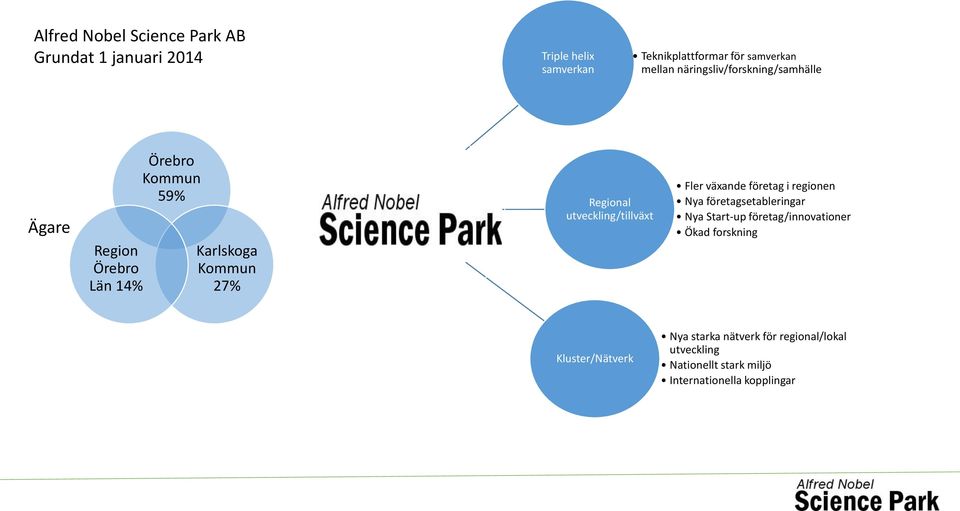 Alfred Nobel Science Park AB
Grundat 1 januari 2014

Ägare

Örebro Kommun 59%

Region Örebro Län 14%

Karlskoga Kommun 27%

Alfred Nobel
Science Park

Triple helix samverkan

• Teknikplattformar för samverkan mellan näringsliv/forskning/samhälle

Regional utveckling/tillväxt

• Fler växande företag i regionen
• Nya företagsetableringar
• Nya Start-up företag/innovationer
• Ökad forskning

Kluster/Nätverk

• Nya starka nätverk för regional/lokal utveckling
• Nationellt stark miljö
• Internationella kopplingar

Alfred Nobel
Science Park